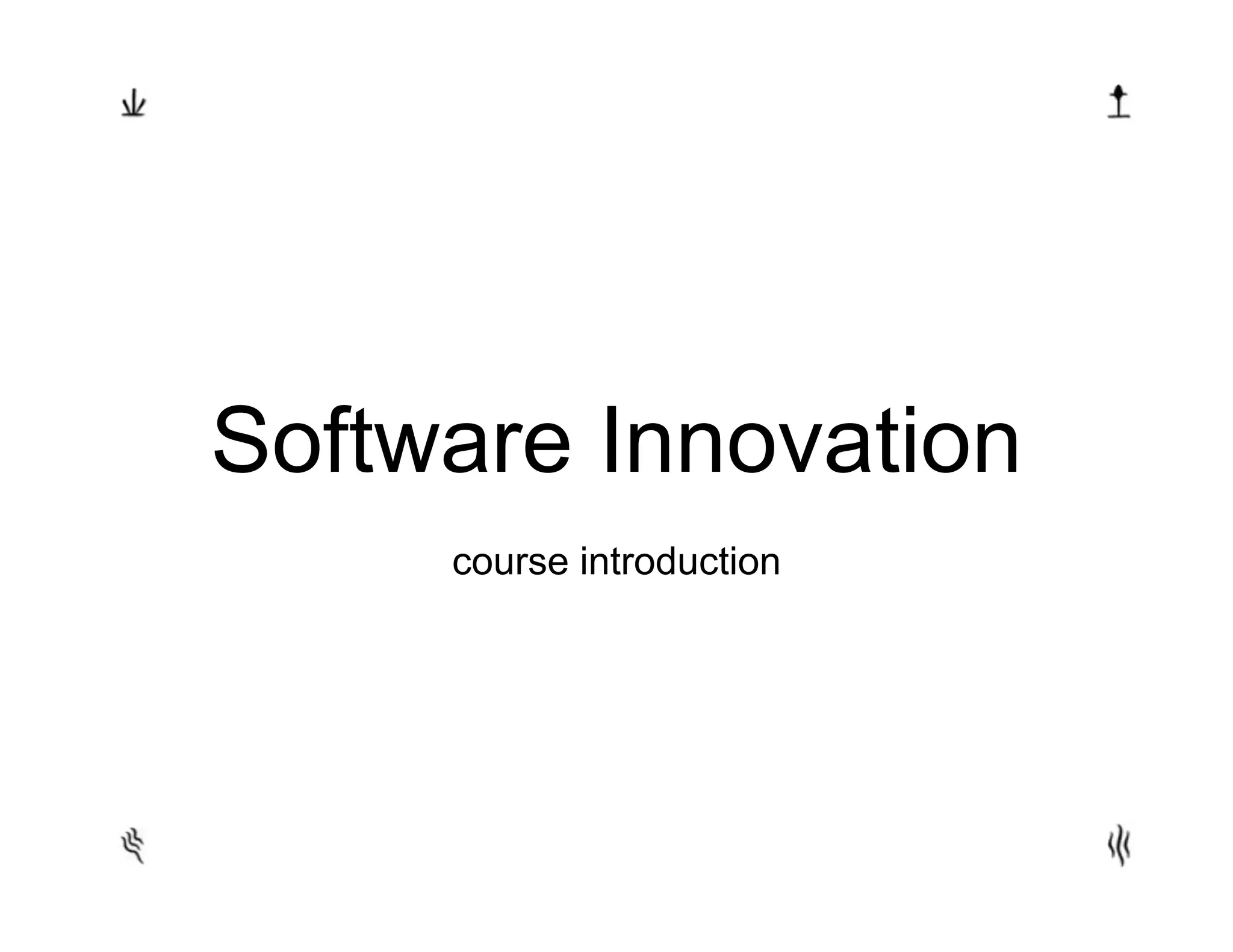 Software Innovation

course introduction